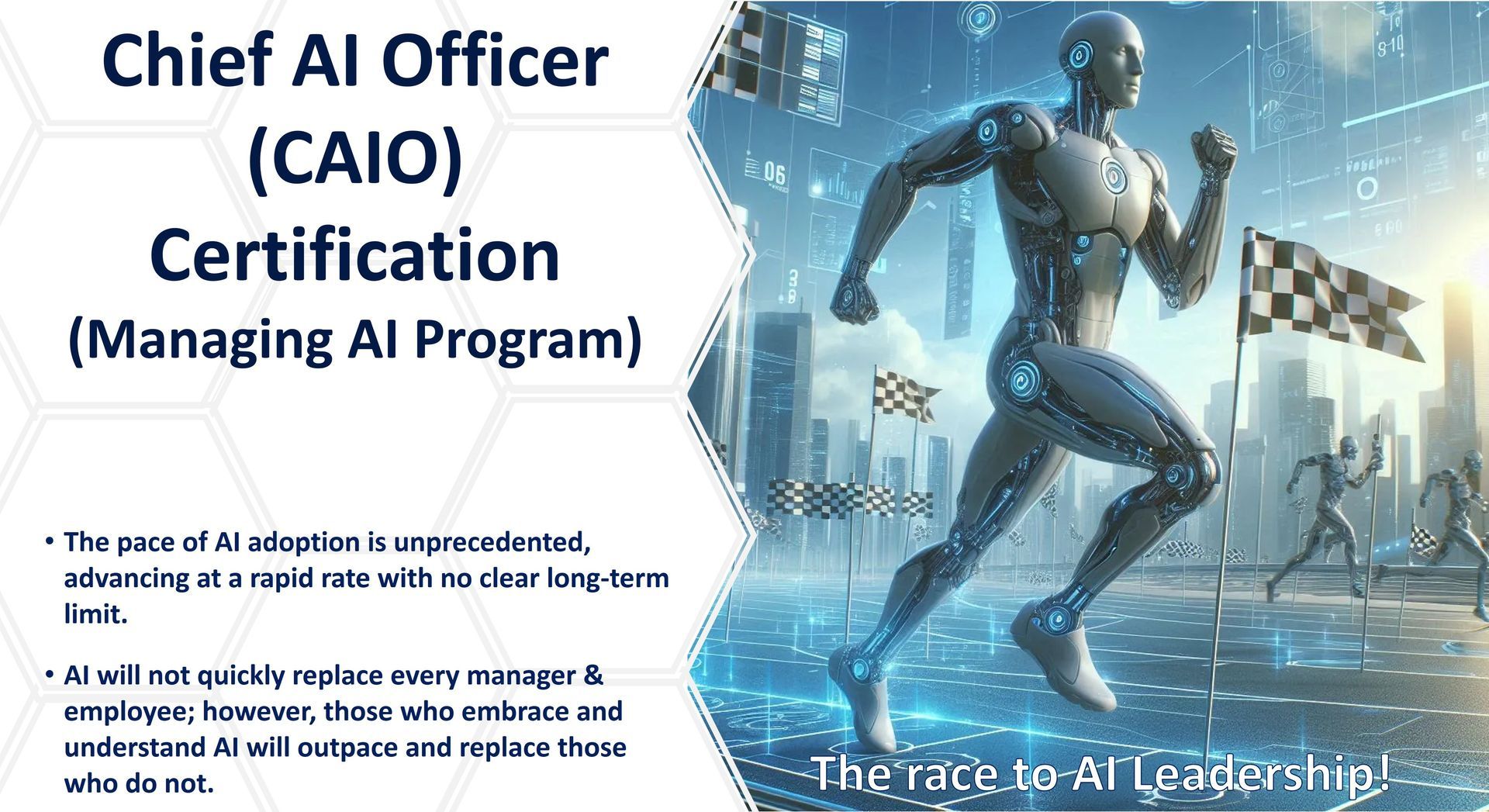 Chief AI Officer (CAIO) Certification (Managing AI Program)

• The pace of AI adoption is unprecedented, advancing at a rapid rate with no clear long-term limit.

• AI will not quickly replace every manager & employee; however, those who embrace and understand AI will outpace and replace those who do not.

06

The race to AI Leadership!